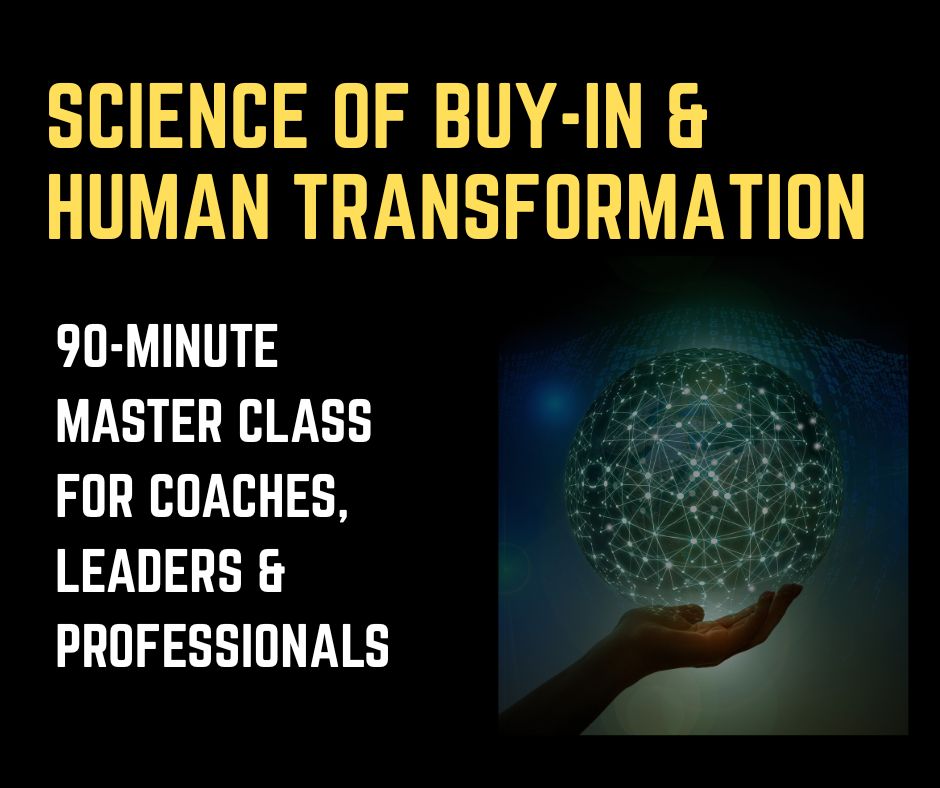 SCIENCE OF BUY-IN &
HUMAN TRANSFORMATION

90-MINUTE MASTER CLASS FOR COACHES, LEADERS & PROFESSIONALS